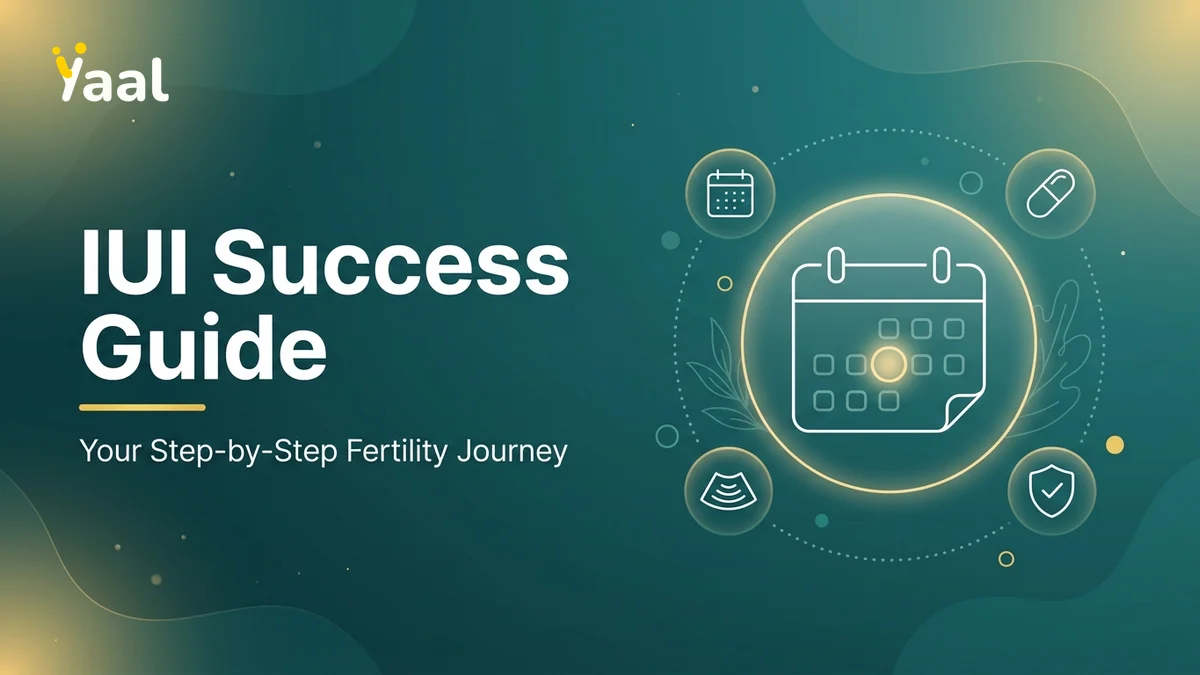 Yaal

IUI Success Guide

Your Step-by-Step Fertility Journey